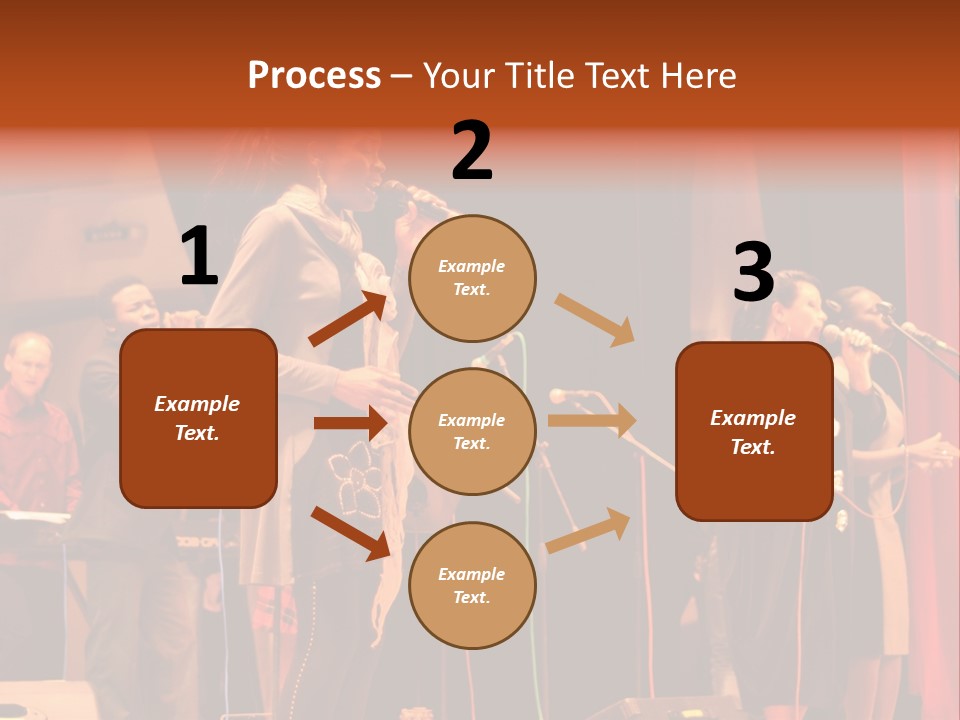 Process – Your Title Text Here

1

Example Text.

2

Example Text.

Example Text.

Example Text.

3

Example Text.